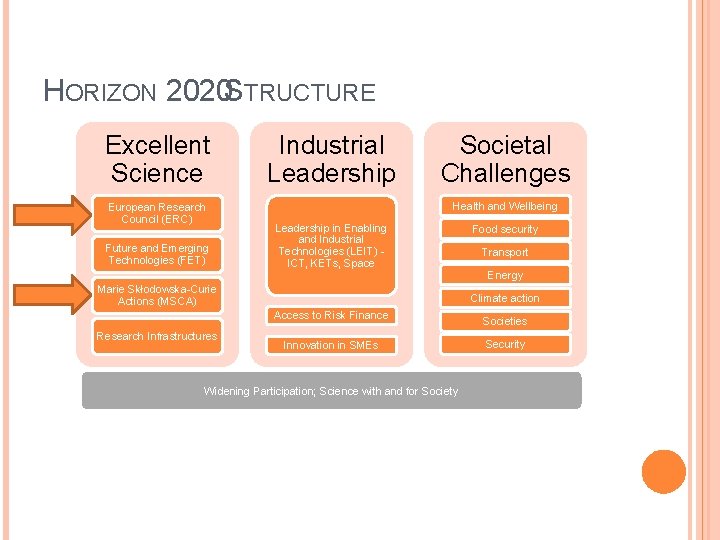 HORIZON 2020 STRUCTURE

Excellent Science

European Research Council (ERC)

Future and Emerging Technologies (FET)

Marie Skłodowska-Curie Actions (MSCA)

Research Infrastructures

Industrial Leadership

Leadership in Enabling and Industrial Technologies (LEIT) - ICT, KETs, Space

Access to Risk Finance

Innovation in SMEs

Societal Challenges

Health and Wellbeing

Food security

Transport

Energy

Climate action

Societies

Security

Widening Participation; Science with and for Society